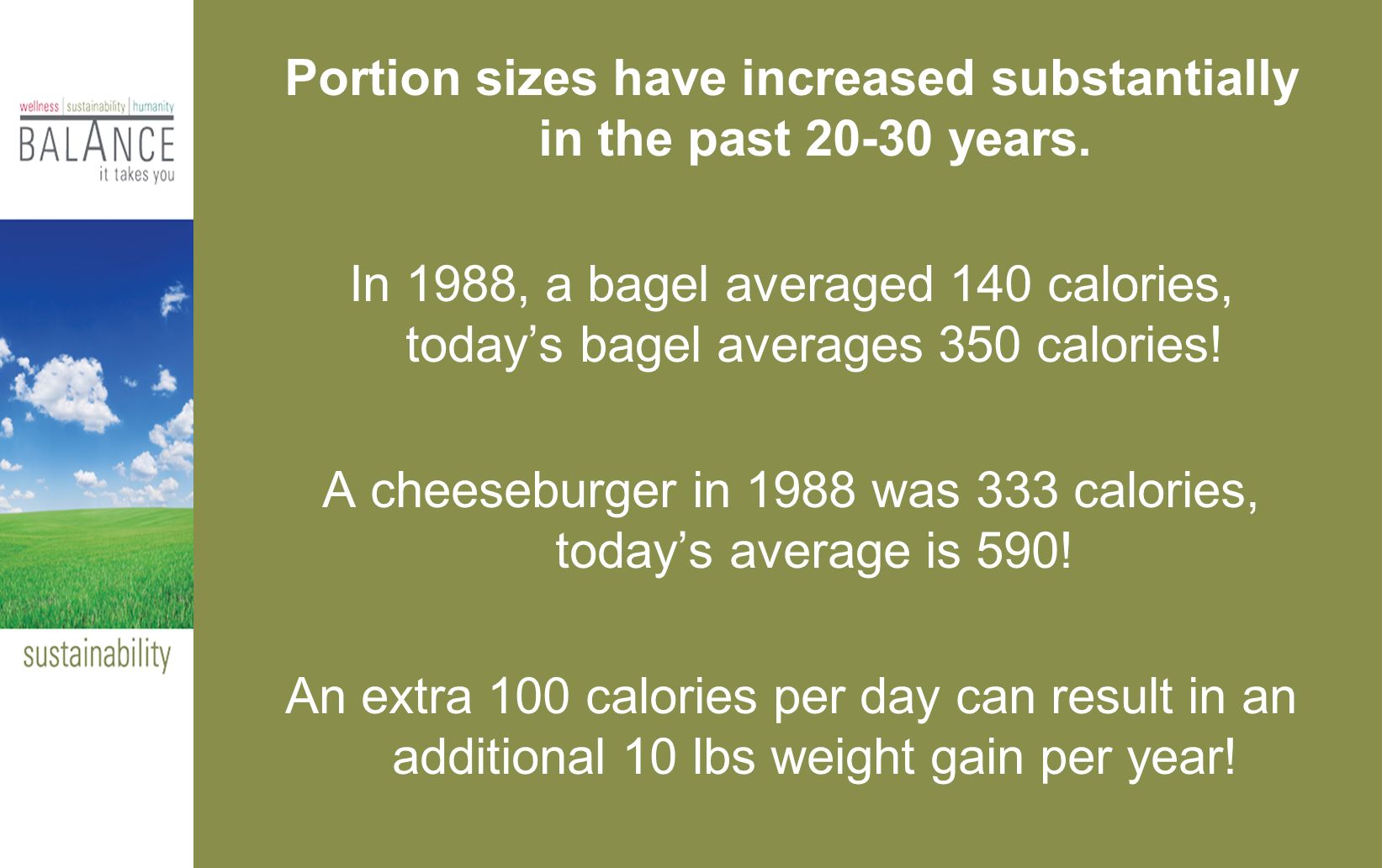 wellness | sustainability | humanity
BALANCE
it takes you

sustainability

Portion sizes have increased substantially in the past 20-30 years.

In 1988, a bagel averaged 140 calories, today’s bagel averages 350 calories!

A cheeseburger in 1988 was 333 calories, today’s average is 590!

An extra 100 calories per day can result in an additional 10 lbs weight gain per year!